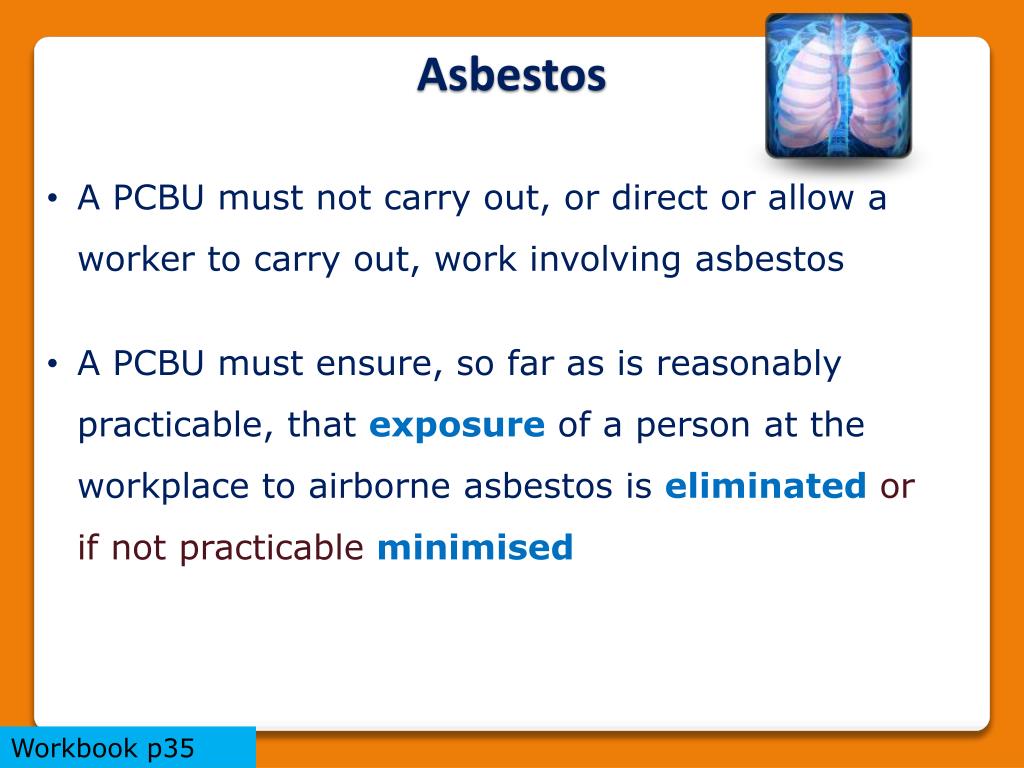 Asbestos

• A PCBU must not carry out, or direct or allow a worker to carry out, work involving asbestos

• A PCBU must ensure, so far as is reasonably practicable, that exposure of a person at the workplace to airborne asbestos is eliminated or if not practicable minimised

Workbook p35